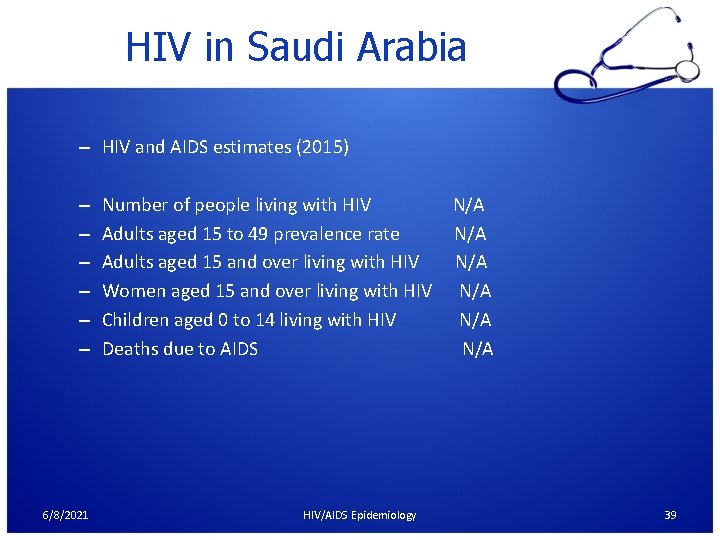 HIV in Saudi Arabia

– HIV and AIDS estimates (2015)

– Number of people living with HIV N/A
– Adults aged 15 to 49 prevalence rate N/A
– Adults aged 15 and over living with HIV N/A
– Women aged 15 and over living with HIV N/A
– Children aged 0 to 14 living with HIV N/A
– Deaths due to AIDS N/A

6/8/2021 HIV/AIDS Epidemiology 39